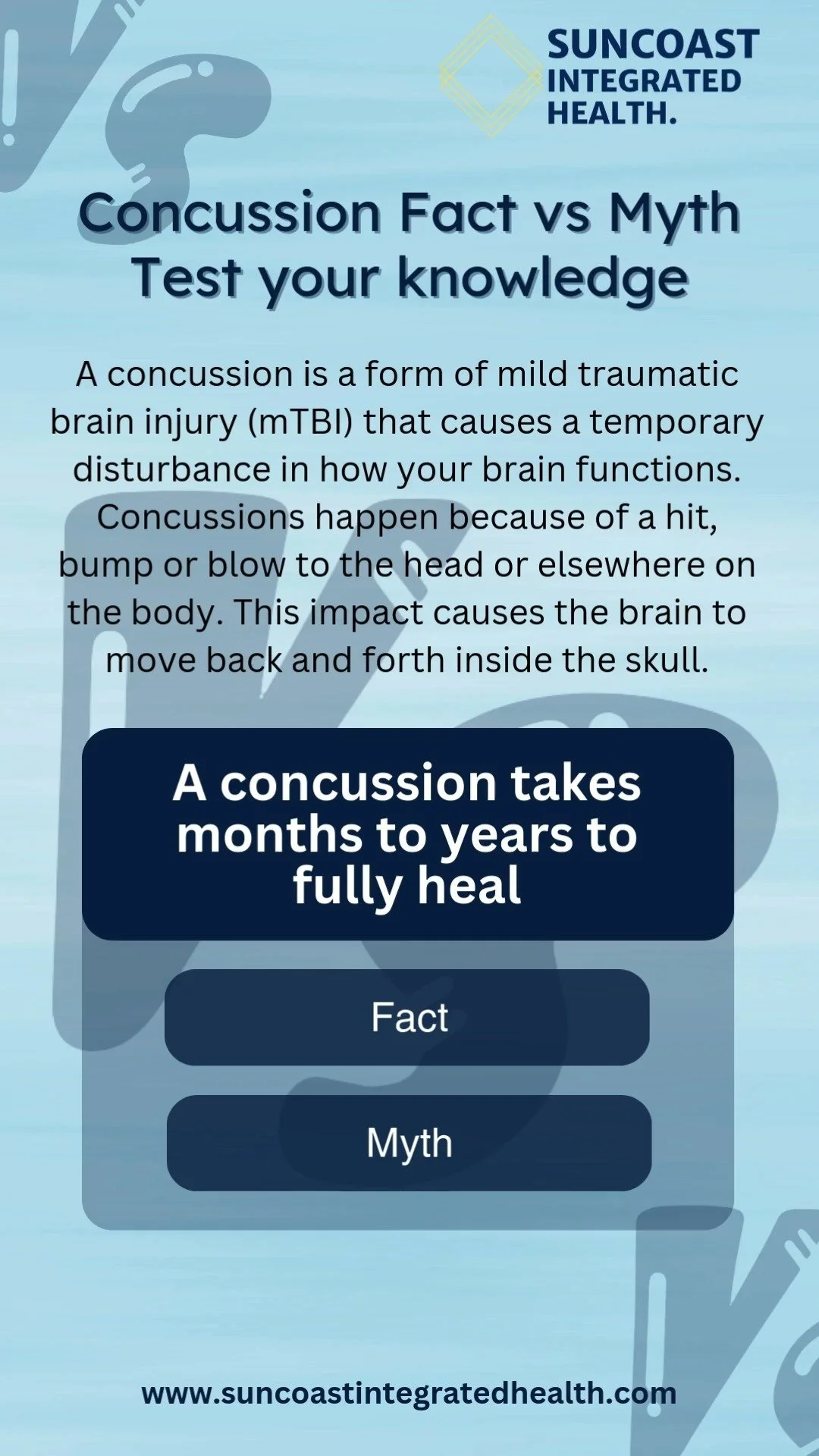 SUNCOAST INTEGRATED HEALTH.

Concussion Fact vs Myth
Test your knowledge

A concussion is a form of mild traumatic brain injury (mTBI) that causes a temporary disturbance in how your brain functions. Concussions happen because of a hit, bump or blow to the head or elsewhere on the body. This impact causes the brain to move back and forth inside the skull.

A concussion takes months to years to fully heal

Fact

Myth

www.suncoastintegratedhealth.com